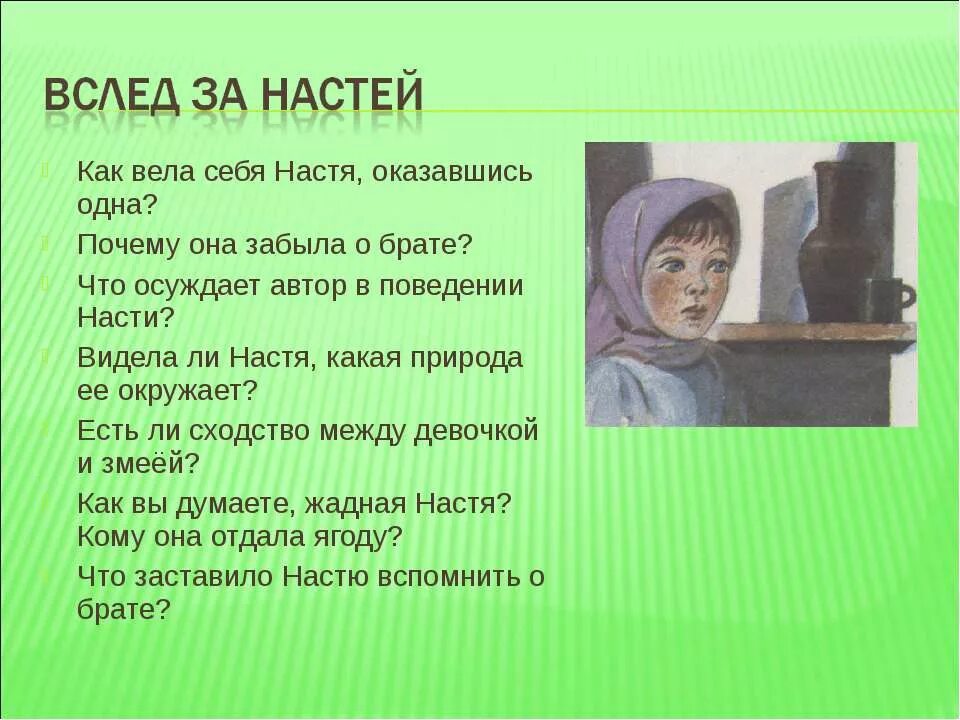 ВСЛЕД ЗА НАСТЕЙ

Как вела себя Настя, оказавшись одна?

Почему она забыла о брате?

Что осуждает автор в поведении Насти?

Видела ли Настя, какая природа ее окружает?

Есть ли сходство между девочкой и змеёй?

Как вы думаете, жадная Настя? Кому она отдала ягоду?

Что заставило Настю вспомнить о брате?